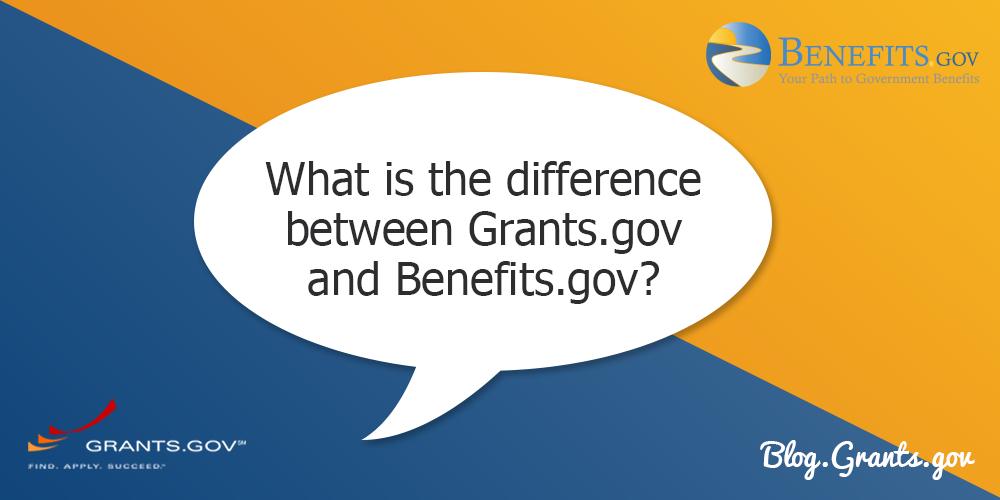 BENEFITS.GOV
Your Path to Government Benefits

What is the difference between Grants.gov and Benefits.gov?

GRANTS.GOV℠
FIND. APPLY. SUCCEED.℠

Blog.Grants.gov